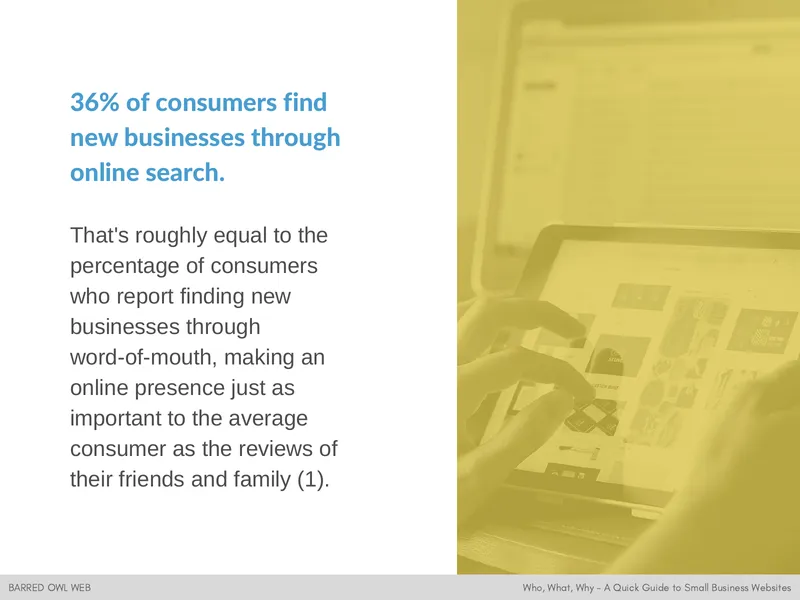 36% of consumers find new businesses through online search.

That's roughly equal to the percentage of consumers who report finding new businesses through word-of-mouth, making an online presence just as important to the average consumer as the reviews of their friends and family (1).

BARRED OWL WEB

Who, What, Why - A Quick Guide to Small Business Websites